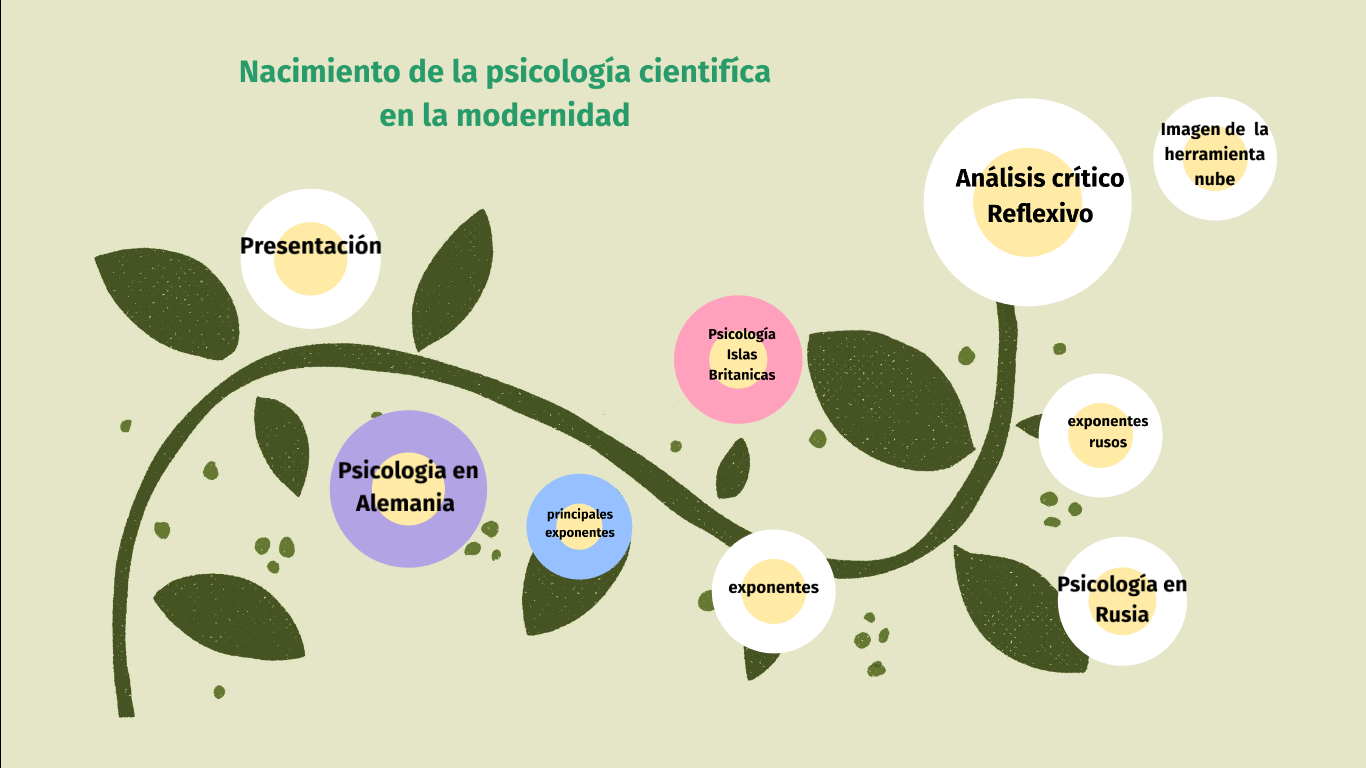 Nacimiento de la psicología científica en la modernidad

Presentación

Psicologia en Alemania

principales exponentes

Psicología Islas Britanicas

exponentes

Análisis crítico Reflexivo

Imagen de la herramienta nube

exponentes rusos

Psicología en Rusia